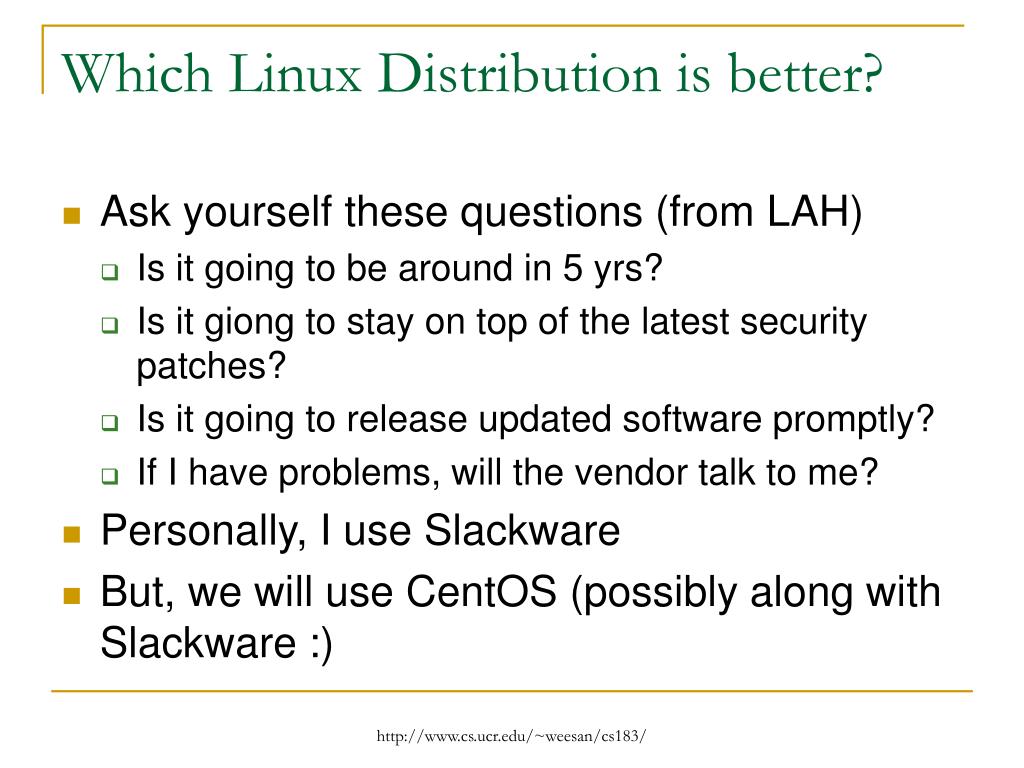 Which Linux Distribution is better?

Ask yourself these questions (from LAH)

Is it going to be around in 5 yrs?

Is it giong to stay on top of the latest security patches?

Is it going to release updated software promptly?

If I have problems, will the vendor talk to me?

Personally, I use Slackware

But, we will use CentOS (possibly along with Slackware :)

http://www.cs.ucr.edu/~weesan/cs183/